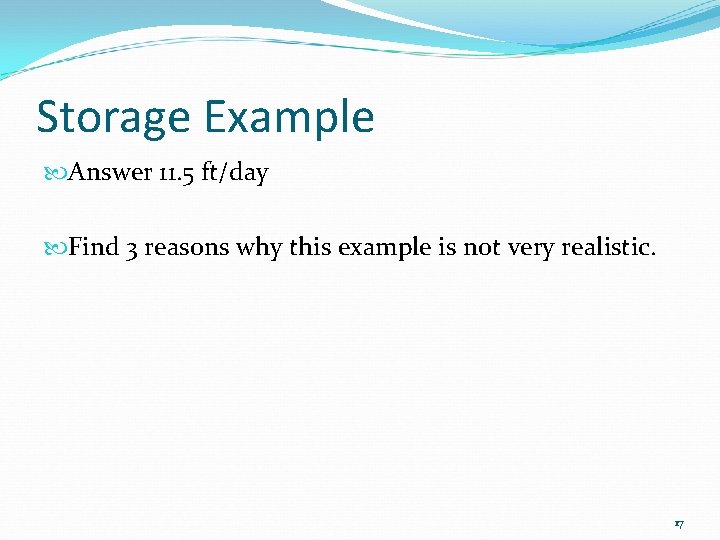 Storage Example

Answer 11.5 ft/day

Find 3 reasons why this example is not very realistic.

17